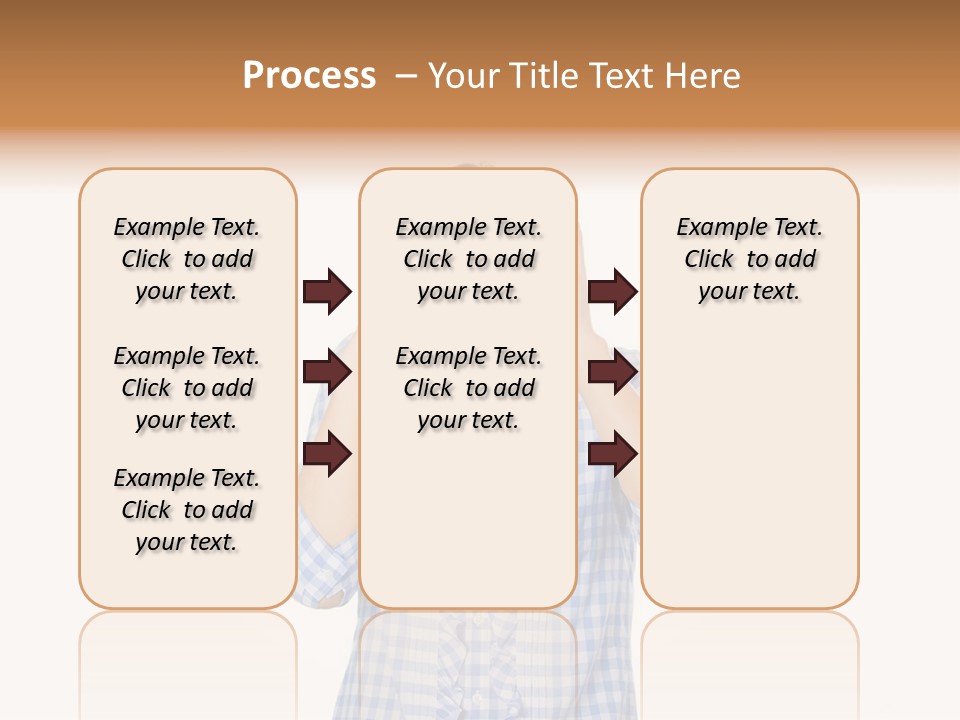 Process – Your Title Text Here

Example Text. Click to add your text.

Example Text. Click to add your text.

Example Text. Click to add your text.

Example Text. Click to add your text.

Example Text. Click to add your text.

Example Text. Click to add your text.